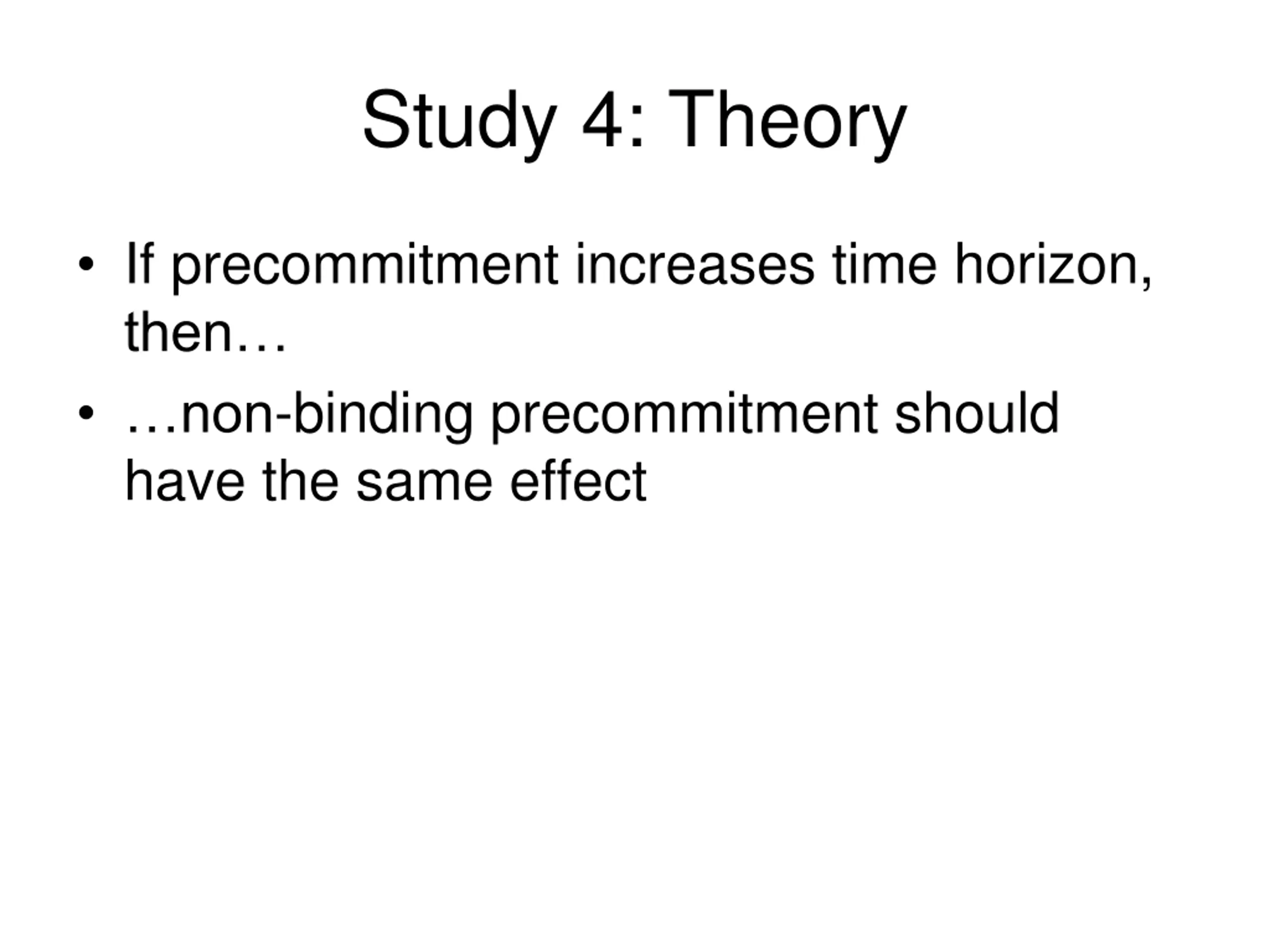 Study 4: Theory

• If precommitment increases time horizon, then…

• …non-binding precommitment should have the same effect